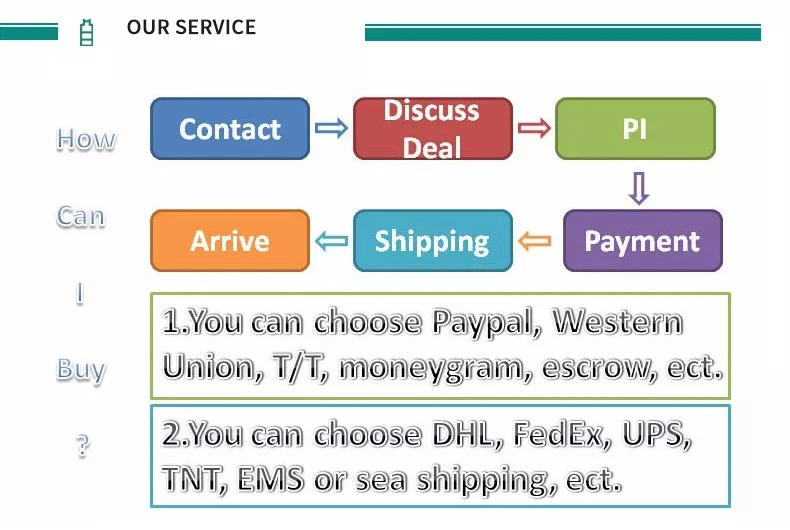 OUR SERVICE

How

Can

I

Buy

?

Contact

Discuss Deal

PI

Payment

Shipping

Arrive

1.You can choose Paypal, Western Union, T/T, moneygram, escrow, ect.

2.You can choose DHL, FedEx, UPS, TNT, EMS or sea shipping, ect.